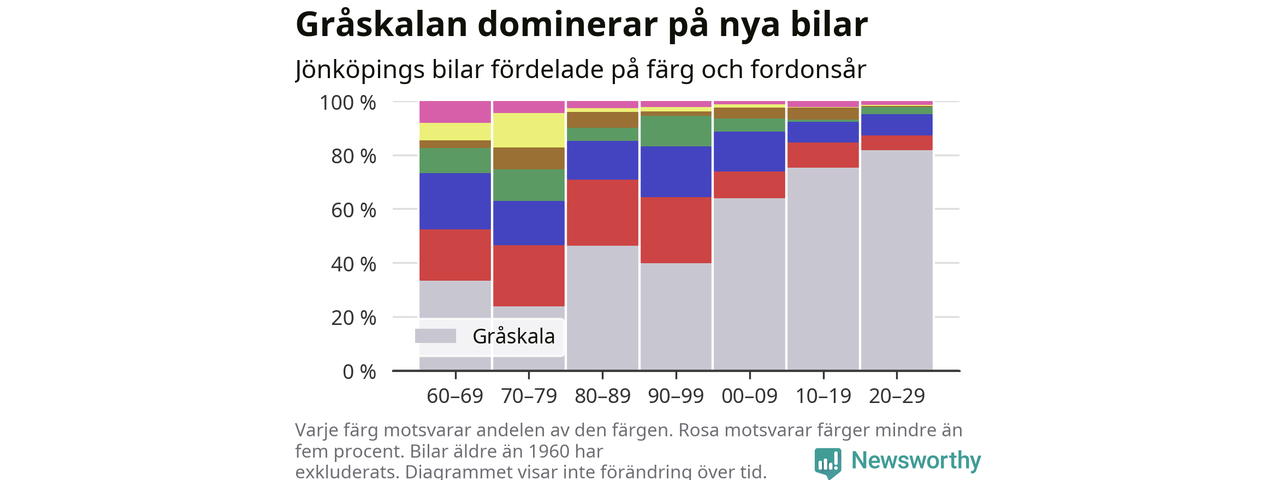 Gråskalan dominerar på nya bilar

Jönköpings bilar fördelade på färg och fordonsår

100 %
80 %
60 %
40 %
20 %
0 %

Gråskala

60–69
70–79
80–89
90–99
00–09
10–19
20–29

Varje färg motsvarar andelen av den färgen. Rosa motsvarar färger mindre än fem procent. Bilar äldre än 1960 har exkluderats. Diagrammet visar inte förändring över tid.

Newsworthy